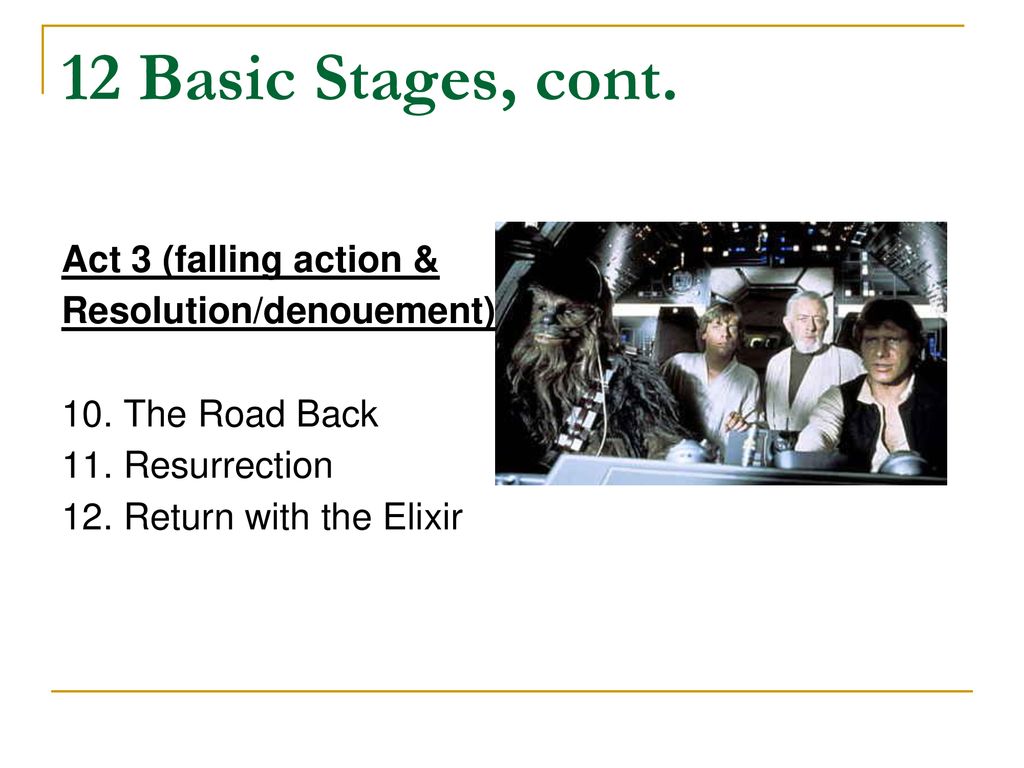 12 Basic Stages, cont.

Act 3 (falling action & Resolution/denouement)

10. The Road Back
11. Resurrection
12. Return with the Elixir